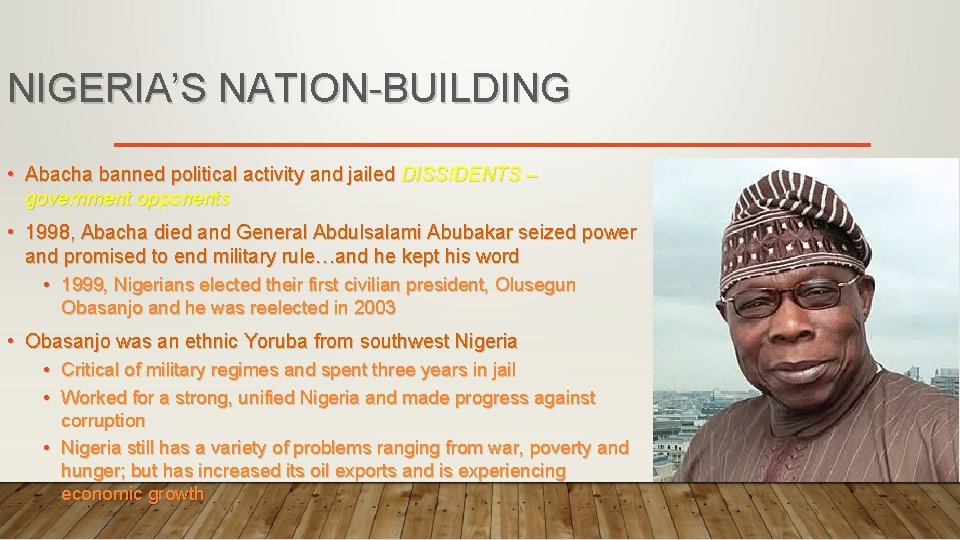 NIGERIA'S NATION-BUILDING

• Abacha banned political activity and jailed DISSIDENTS – government opponents

• 1998, Abacha died and General Abdulsalami Abubakar seized power and promised to end military rule…and he kept his word

  • 1999, Nigerians elected their first civilian president, Olusegun Obasanjo and he was reelected in 2003

• Obasanjo was an ethnic Yoruba from southwest Nigeria

  • Critical of military regimes and spent three years in jail

  • Worked for a strong, unified Nigeria and made progress against corruption

  • Nigeria still has a variety of problems ranging from war, poverty and hunger; but has increased its oil exports and is experiencing economic growth